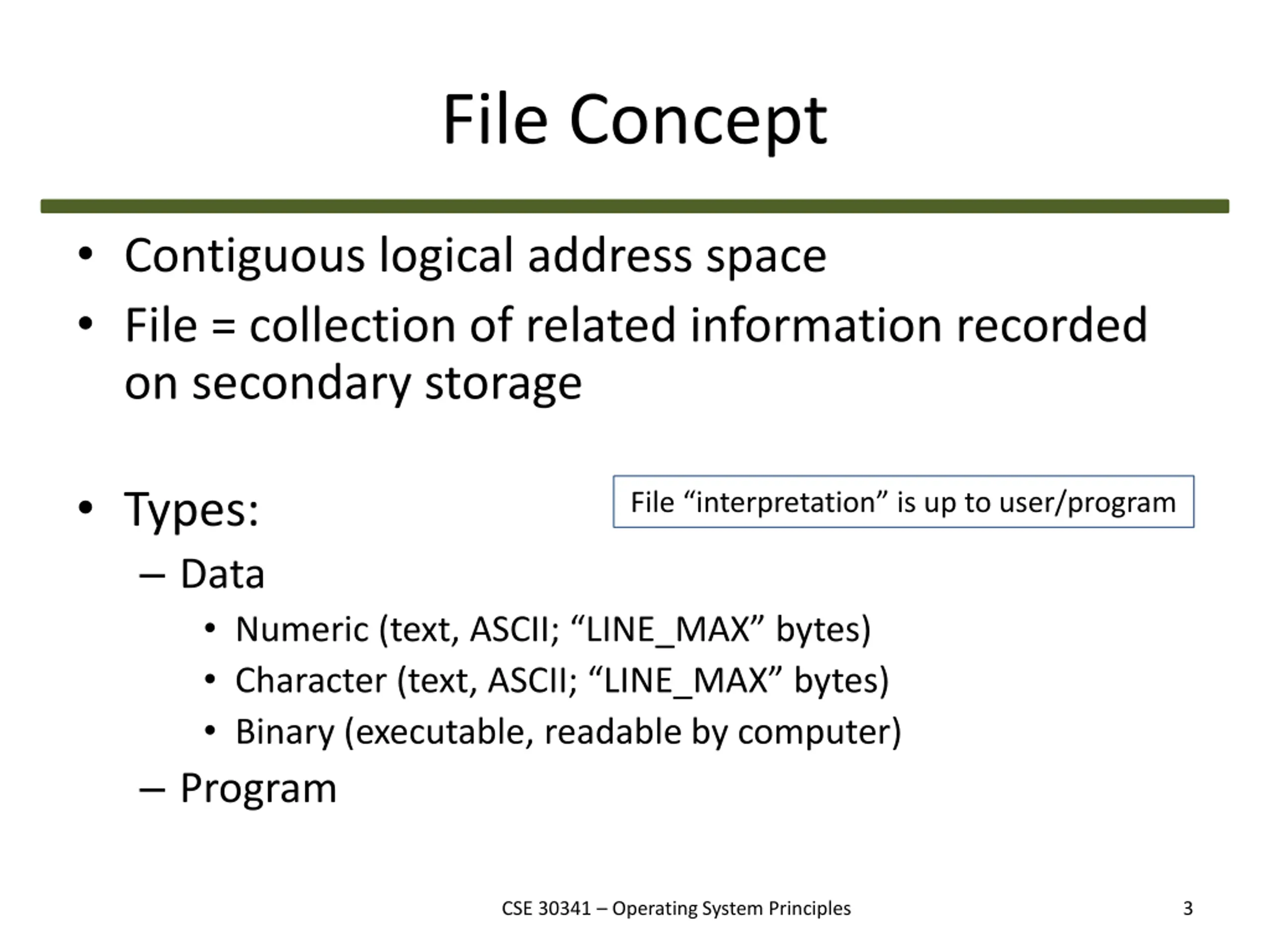 File Concept

• Contiguous logical address space
• File = collection of related information recorded on secondary storage

• Types:

File “interpretation” is up to user/program

– Data
• Numeric (text, ASCII; “LINE_MAX” bytes)
• Character (text, ASCII; “LINE_MAX” bytes)
• Binary (executable, readable by computer)
– Program

CSE 30341 – Operating System Principles

3